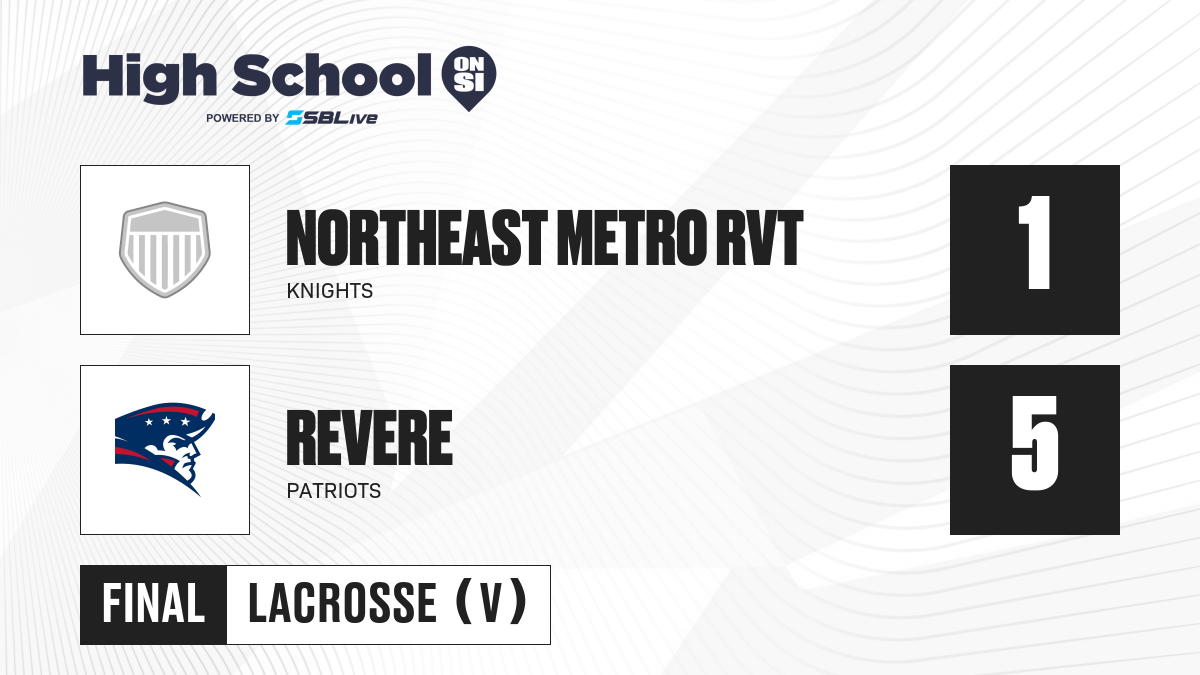 High School ON SI
POWERED BY SBLive

NORTHEAST METRO RVT
KNIGHTS

1

REVERE
PATRIOTS

5

FINAL LACROSSE (V)